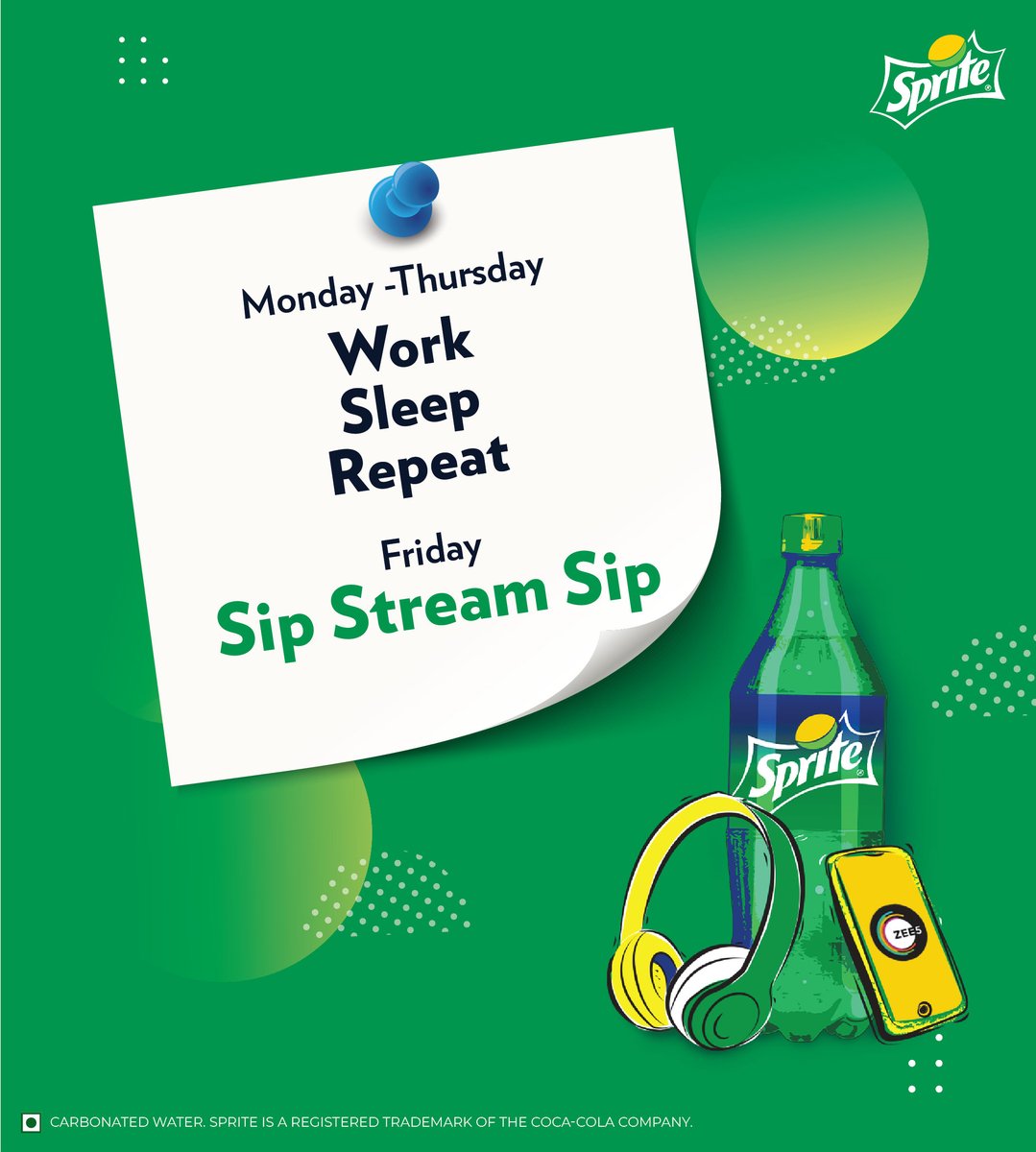 Sprite

Monday -Thursday
Work
Sleep
Repeat

Friday
Sip Stream Sip

Sprite

ZEE5

CARBONATED WATER. SPRITE IS A REGISTERED TRADEMARK OF THE COCA-COLA COMPANY.